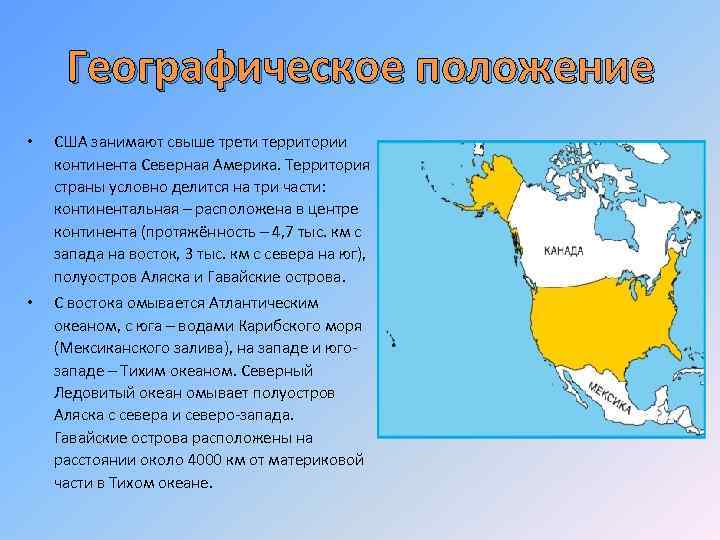 Географическое положение

• США занимают свыше трети территории континента Северная Америка. Территория страны условно делится на три части: континентальная – расположена в центре континента (протяжённость – 4,7 тыс. км с запада на восток, 3 тыс. км с севера на юг), полуостров Аляска и Гавайские острова.

• С востока омывается Атлантическим океаном, с юга – водами Карибского моря (Мексиканского залива), на западе и юго-западе – Тихим океаном. Северный Ледовитый океан омывает полуостров Аляска с севера и северо-запада. Гавайские острова расположены на расстоянии около 4000 км от материковой части в Тихом океане.

КАНАДА

МЕКСИКА